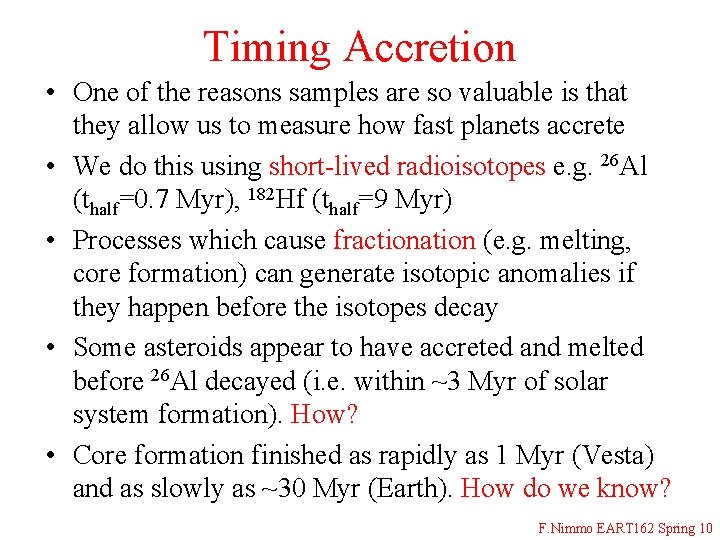 Timing Accretion

• One of the reasons samples are so valuable is that they allow us to measure how fast planets accrete

• We do this using short-lived radioisotopes e.g. $^{26}$Al ($t_{half}$=0.7 Myr), $^{182}$Hf ($t_{half}$=9 Myr)

• Processes which cause fractionation (e.g. melting, core formation) can generate isotopic anomalies if they happen before the isotopes decay

• Some asteroids appear to have accreted and melted before $^{26}$Al decayed (i.e. within ~3 Myr of solar system formation). How?

• Core formation finished as rapidly as 1 Myr (Vesta) and as slowly as ~30 Myr (Earth). How do we know?

F.Nimmo EART162 Spring 10